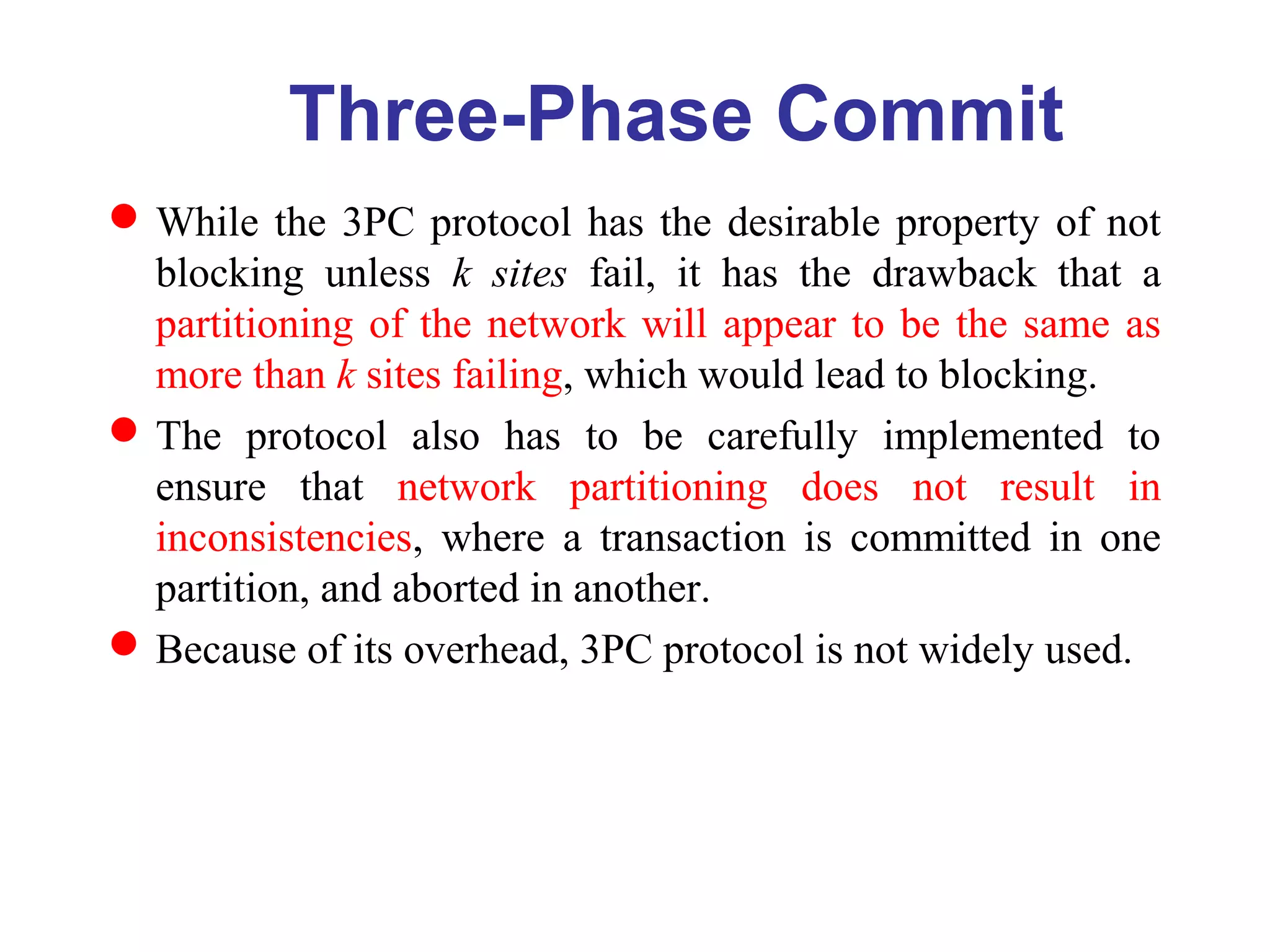 Three-Phase Commit

● While the 3PC protocol has the desirable property of not blocking unless k sites fail, it has the drawback that a partitioning of the network will appear to be the same as more than k sites failing, which would lead to blocking.

● The protocol also has to be carefully implemented to ensure that network partitioning does not result in inconsistencies, where a transaction is committed in one partition, and aborted in another.

● Because of its overhead, 3PC protocol is not widely used.